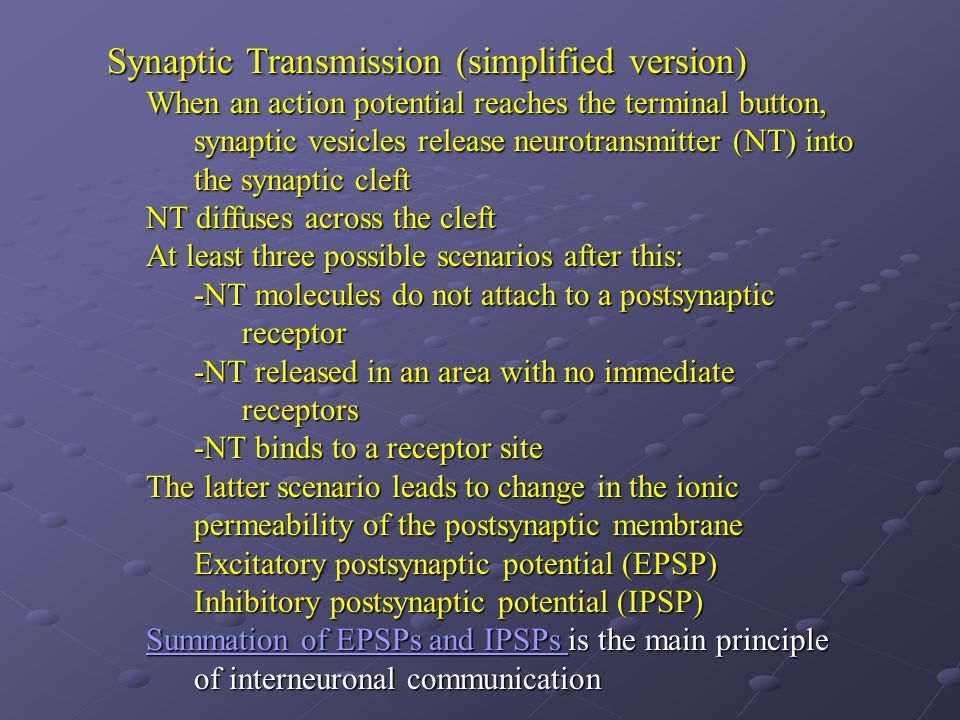 Synaptic Transmission (simplified version)

When an action potential reaches the terminal button, synaptic vesicles release neurotransmitter (NT) into the synaptic cleft

NT diffuses across the cleft

At least three possible scenarios after this:

-NT molecules do not attach to a postsynaptic receptor

-NT released in an area with no immediate receptors

-NT binds to a receptor site

The latter scenario leads to change in the ionic permeability of the postsynaptic membrane

Excitatory postsynaptic potential (EPSP)

Inhibitory postsynaptic potential (IPSP)

Summation of EPSPs and IPSPs is the main principle of interneuronal communication